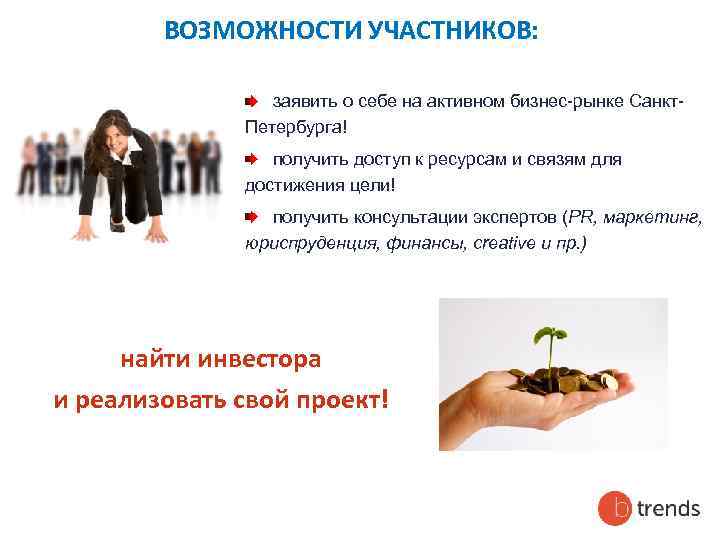 ВОЗМОЖНОСТИ УЧАСТНИКОВ:

заявить о себе на активном бизнес-рынке Санкт-Петербурга!

получить доступ к ресурсам и связям для достижения цели!

получить консультации экспертов (PR, маркетинг, юриспруденция, финансы, creative и пр.)

найти инвестора
и реализовать свой проект!

b trends